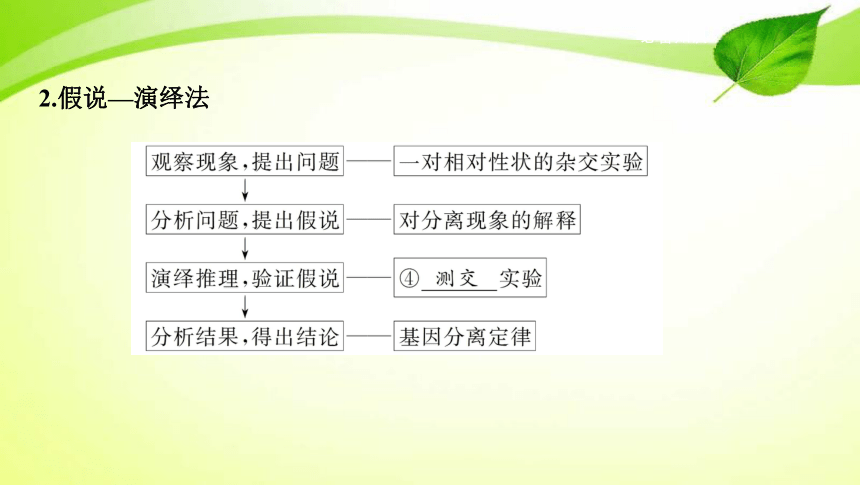 2.假说—演绎法

观察现象，提出问题 —— 一对相对性状的杂交实验

分析问题，提出假说 —— 对分离现象的解释

演绎推理，验证假说 —— ④ 测交 实验

分析结果，得出结论 —— 基因分离定律